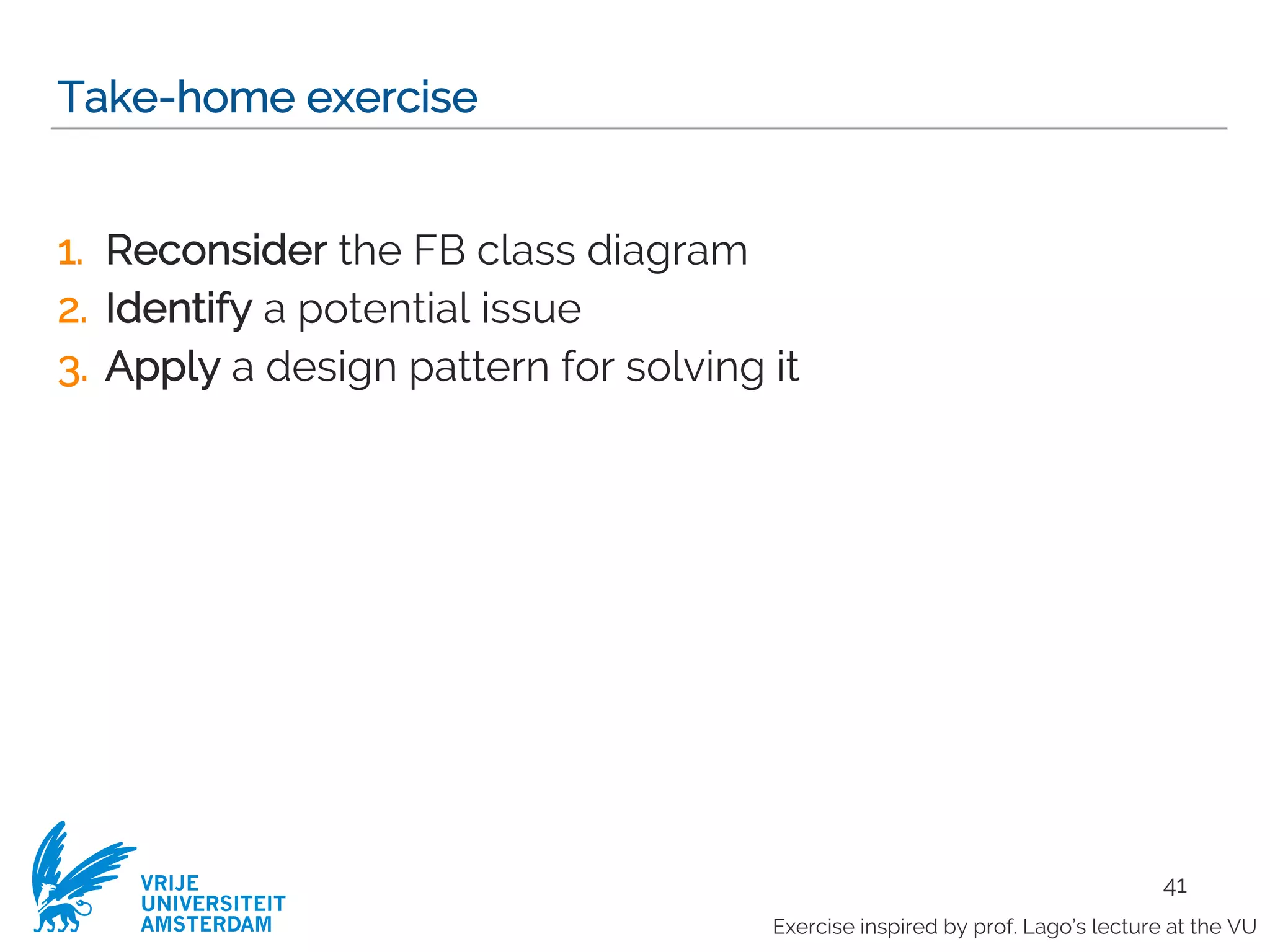 Take-home exercise

1. Reconsider the FB class diagram
2. Identify a potential issue
3. Apply a design pattern for solving it

VRIJE UNIVERSITEIT AMSTERDAM

41

Exercise inspired by prof. Lago's lecture at the VU